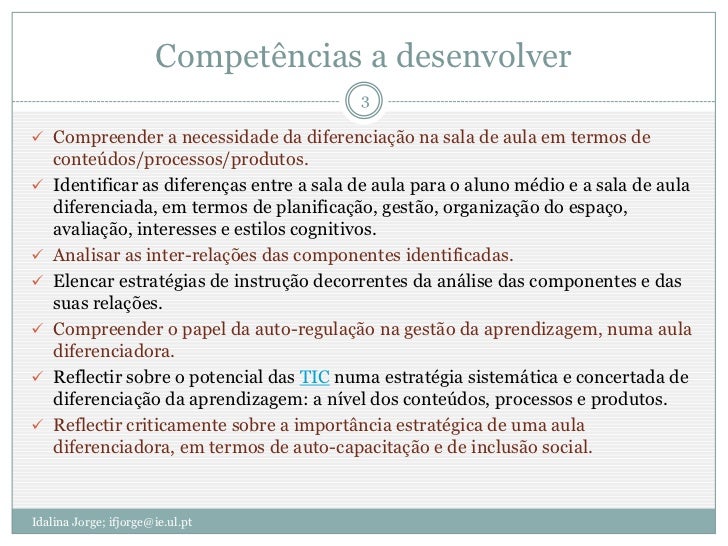 Competências a desenvolver

3

✓ Compreender a necessidade da diferenciação na sala de aula em termos de conteúdos/processos/produtos.
✓ Identificar as diferenças entre a sala de aula para o aluno médio e a sala de aula diferenciada, em termos de planificação, gestão, organização do espaço, avaliação, interesses e estilos cognitivos.
✓ Analisar as inter-relações das componentes identificadas.
✓ Elencar estratégias de instrução decorrentes da análise das componentes e das suas relações.
✓ Compreender o papel da auto-regulação na gestão da aprendizagem, numa aula diferenciadora.
✓ Reflectir sobre o potencial das TIC numa estratégia sistemática e concertada de diferenciação da aprendizagem: a nível dos conteúdos, processos e produtos.
✓ Reflectir criticamente sobre a importância estratégica de uma aula diferenciadora, em termos de auto-capacitação e de inclusão social.

Idalina Jorge; ifjorge@ie.ul.pt